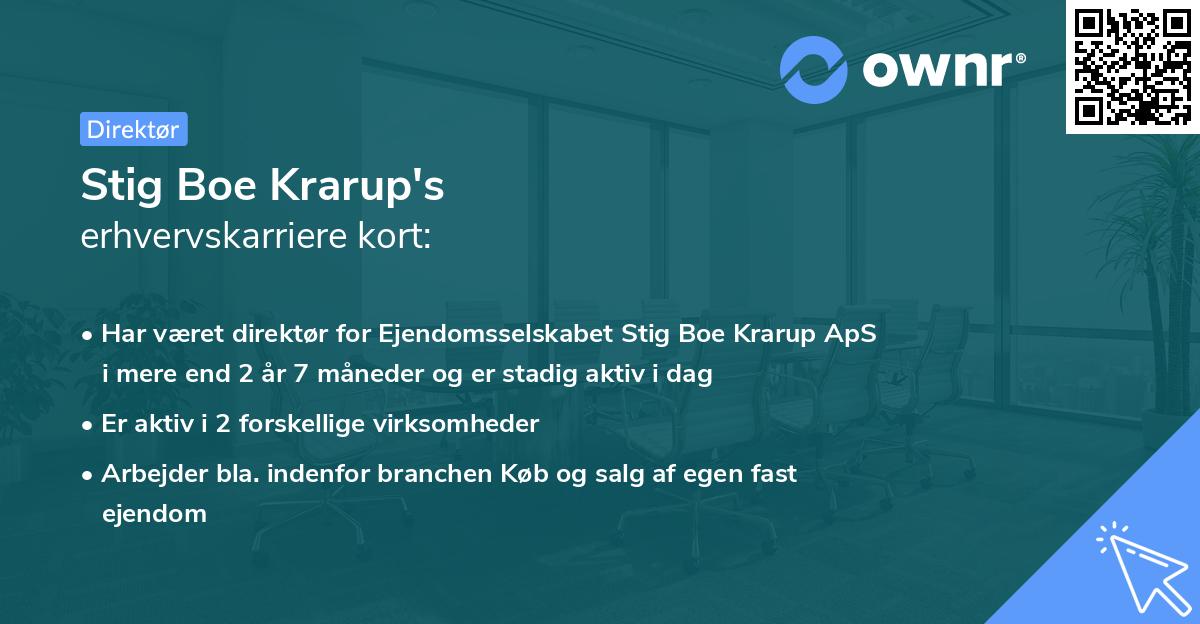 ownr®

Direktør

Stig Boe Krarup's
erhvervskarriere kort:

• Har været direktør for Ejendomsselskabet Stig Boe Krarup ApS i mere end 2 år 7 måneder og er stadig aktiv i dag
• Er aktiv i 2 forskellige virksomheder
• Arbejder bla. indenfor branchen Køb og salg af egen fast ejendom